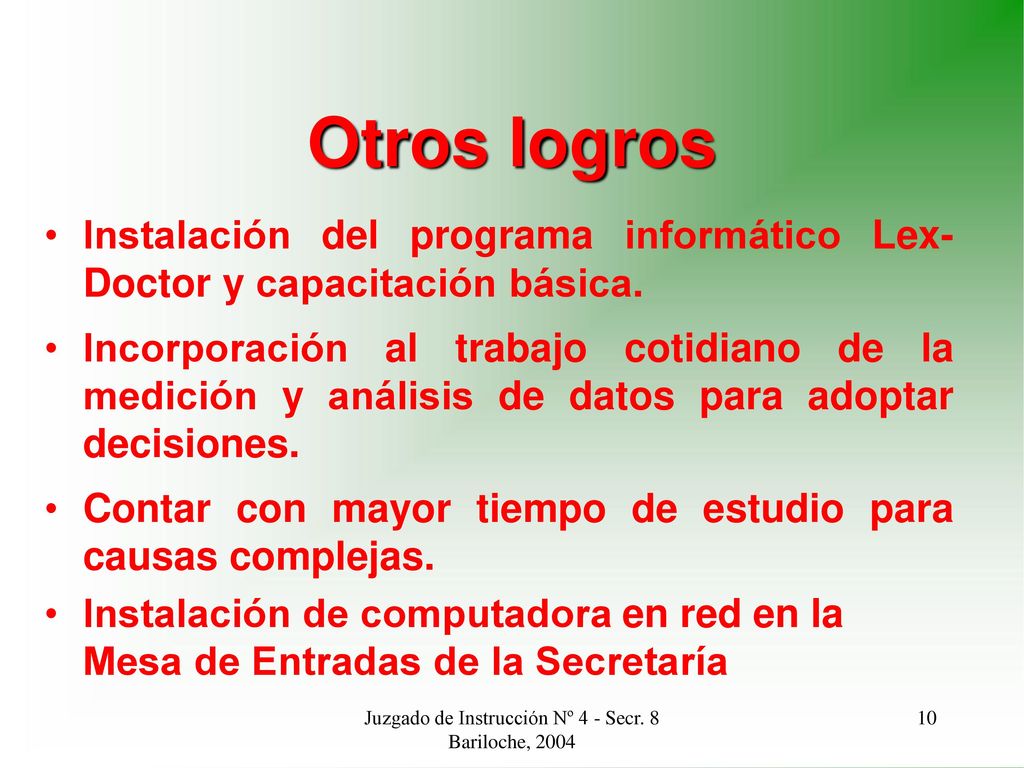 Otros logros

• Instalación del programa informático Lex-Doctor y capacitación básica.

• Incorporación al trabajo cotidiano de la medición y análisis de datos para adoptar decisiones.

• Contar con mayor tiempo de estudio para causas complejas.

• Instalación de computadora en red en la Mesa de Entradas de la Secretaría

Juzgado de Instrucción Nº 4 - Secr. 8
Bariloche, 2004

10